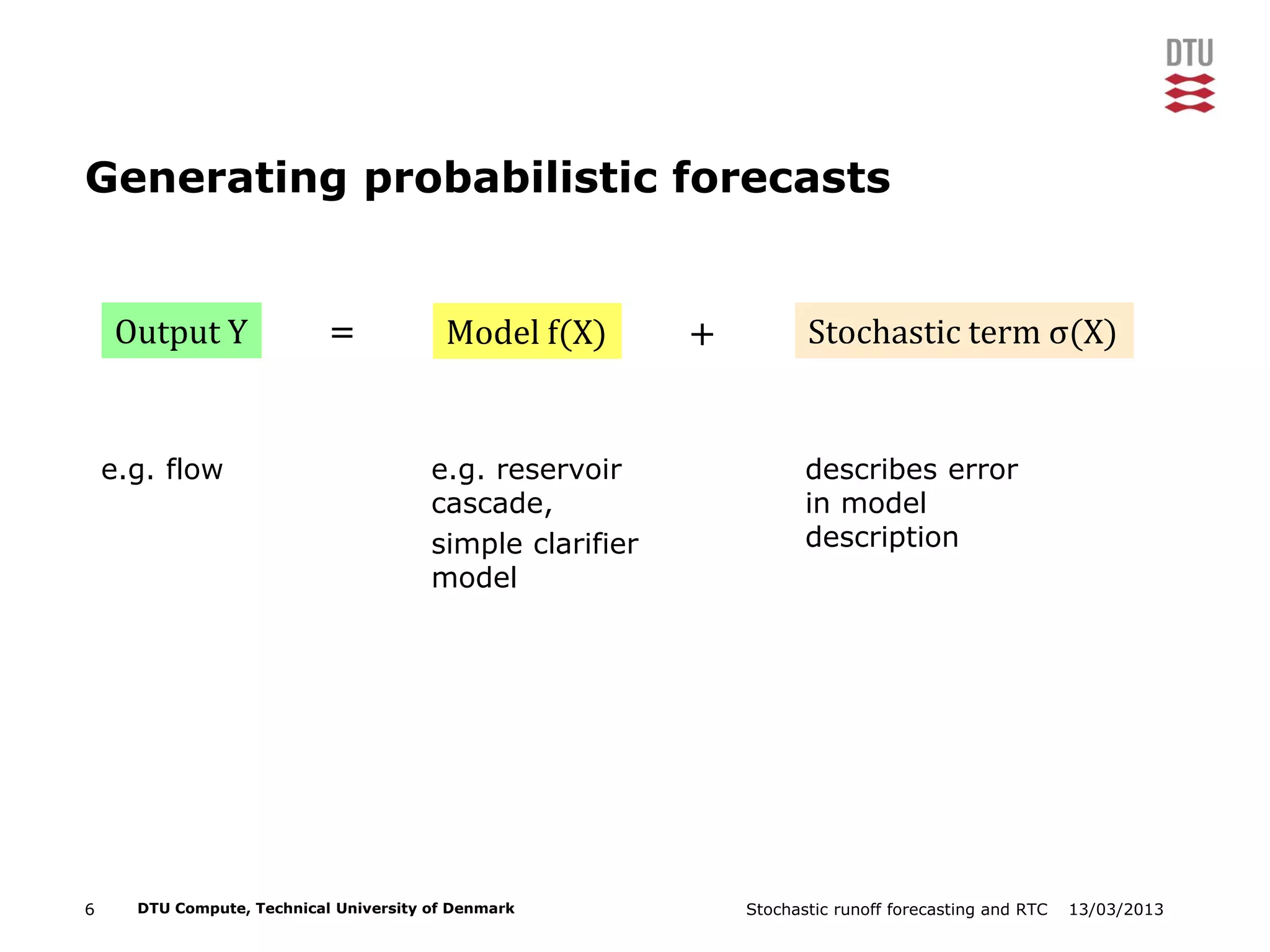 DTU

Generating probabilistic forecasts

Output Y = Model f(X) + Stochastic term σ(X)

e.g. flow

e.g. reservoir cascade,

simple clarifier model

describes error in model description

6 DTU Compute, Technical University of Denmark

Stochastic runoff forecasting and RTC 13/03/2013